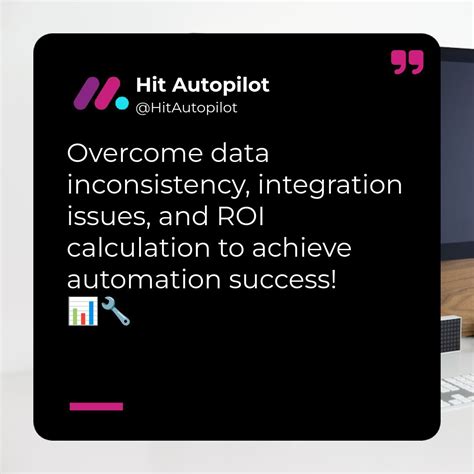 Hit Autopilot
@HitAutopilot

Overcome data inconsistency, integration issues, and ROI calculation to achieve automation success! 📊🔧